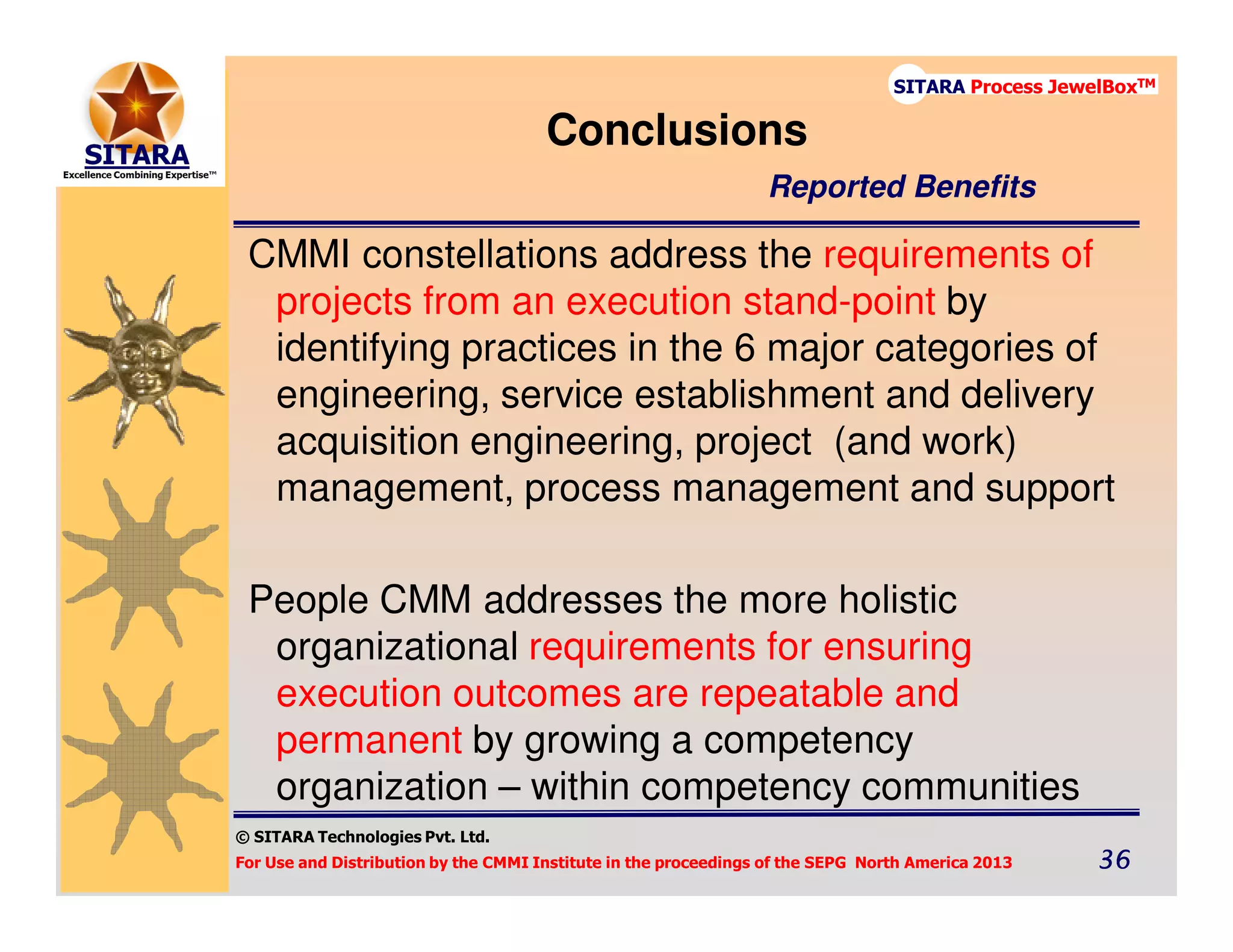 SITARA
Excellence Combining Expertise™

SITARA Process JewelBox™

Conclusions

Reported Benefits

CMMI constellations address the requirements of projects from an execution stand-point by identifying practices in the 6 major categories of engineering, service establishment and delivery acquisition engineering, project (and work) management, process management and support

People CMM addresses the more holistic organizational requirements for ensuring execution outcomes are repeatable and permanent by growing a competency organization – within competency communities

© SITARA Technologies Pvt. Ltd.

For Use and Distribution by the CMMI Institute in the proceedings of the SEPG North America 2013

36